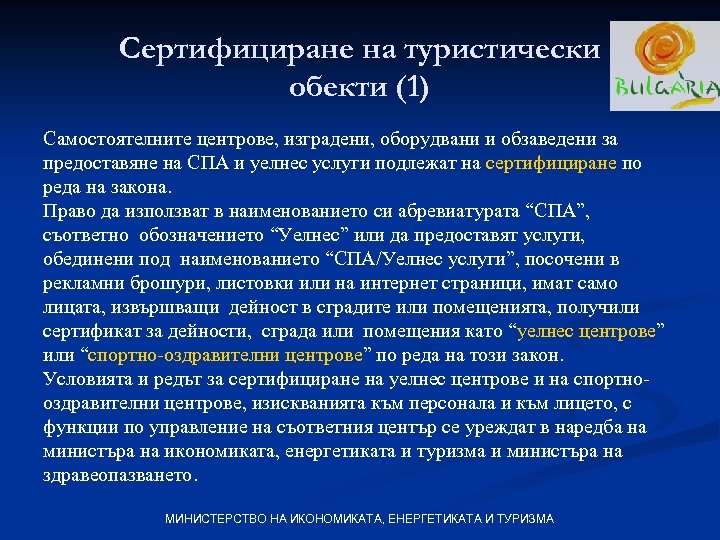 Сертифициране на туристически обекти (1)

BULGARIA

Самостоятелните центрове, изградени, оборудвани и обзаведени за предоставяне на СПА и уелнес услуги подлежат на сертифициране по реда на закона.
Право да използват в наименованието си абревиатурата “СПА”, съответно обозначението “Уелнес” или да предоставят услуги, обединени под наименованието “СПА/Уелнес услуги”, посочени в рекламни брошури, листовки или на интернет страници, имат само лицата, извършващи дейност в сградите или помещенията, получили сертификат за дейности, сграда или помещения като “уелнес центрове” или “спортно-оздравителни центрове” по реда на този закон.
Условията и редът за сертифициране на уелнес центрове и на спортно-оздравителни центрове, изискванията към персонала и към лицето, с функции по управление на съответния център се уреждат в наредба на министъра на икономиката, енергетиката и туризма и министъра на здравеопазването.

МИНИСТЕРСТВО НА ИКОНОМИКАТА, ЕНЕРГЕТИКАТА И ТУРИЗМА